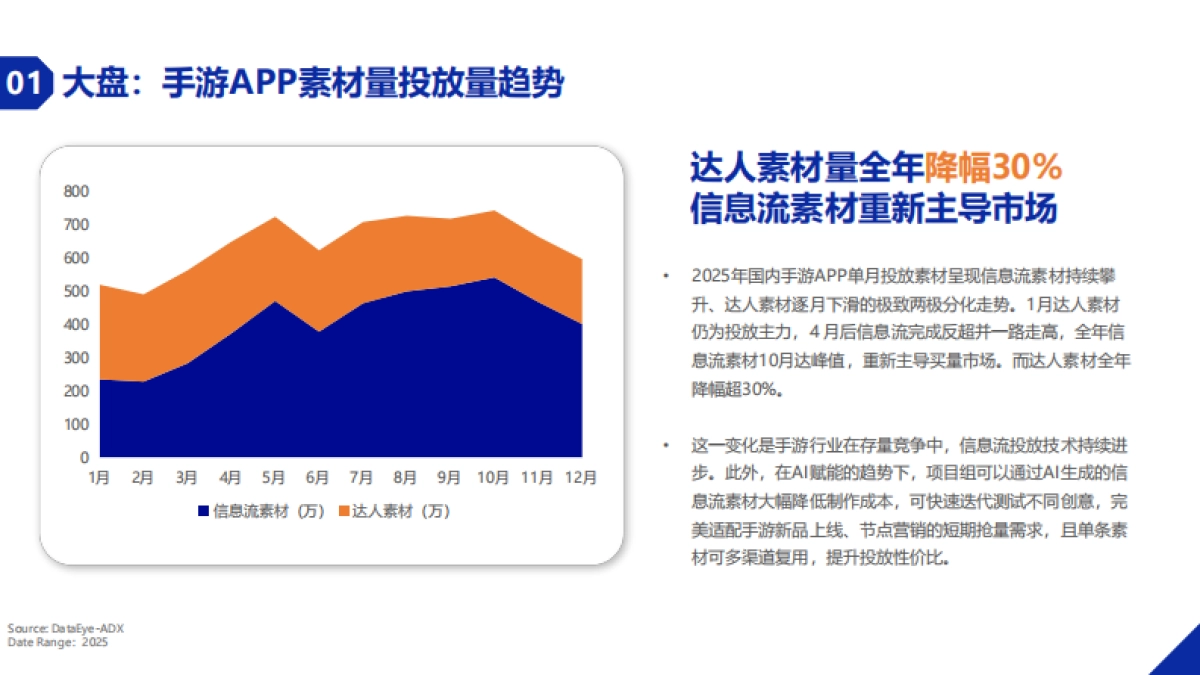 01 大盘：手游APP素材量投放量趋势

800
700
600
500
400
300
200
100
0
1月 2月 3月 4月 5月 6月 7月 8月 9月 10月 11月 12月

信息流素材（万） 达人素材（万）

达人素材量全年降幅30%
信息流素材重新主导市场

• 2025年国内手游APP单月投放素材呈现信息流素材持续攀升、达人素材逐月下滑的极致两极分化走势。1月达人素材仍为投放主力，4月后信息流完成反超并一路走高，全年信息流素材10月达峰值，重新主导买量市场。而达人素材全年降幅超30%。

• 这一变化是手游行业在存量竞争中，信息流投放技术持续进步。此外，在AI赋能的趋势下，项目组可以通过AI生成的信息流素材大幅降低制作成本，可快速迭代测试不同创意，完美适配手游新品上线、节点营销的短期抢量需求，且单条素材可多渠道复用，提升投放性价比。

Source: DataEye-ADX
Date Range：2025